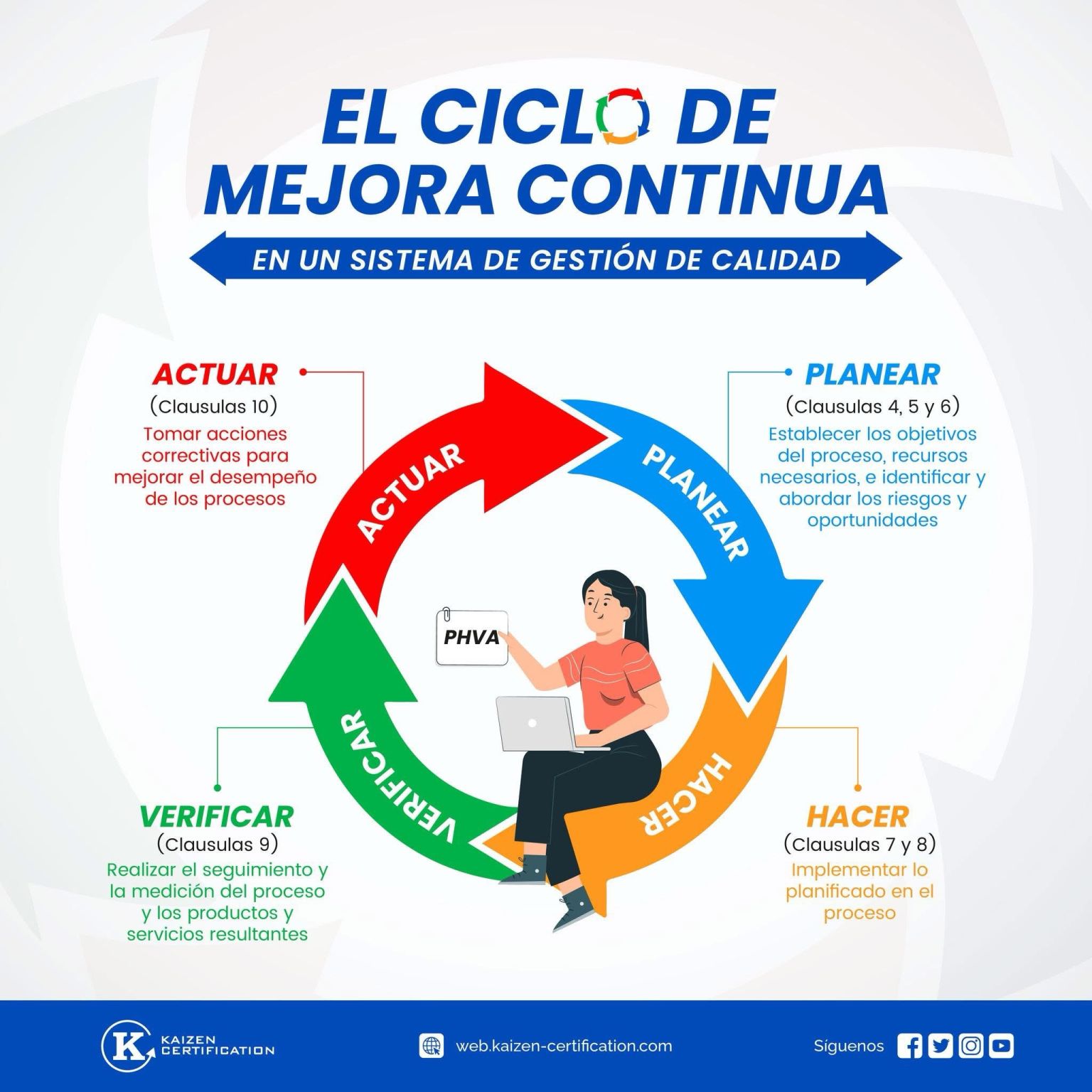 EL CICLO DE MEJORA CONTINUA

EN UN SISTEMA DE GESTIÓN DE CALIDAD

ACTUAR
(Clausulas 10)
Tomar acciones correctivas para mejorar el desempeño de los procesos

PLANEAR
(Clausulas 4, 5 y 6)
Establecer los objetivos del proceso, recursos necesarios, e identificar y abordar los riesgos y oportunidades

ACTUAR

PLANEAR

PHVA

VERIFICAR

HACER

VERIFICAR
(Clausulas 9)
Realizar el seguimiento y la medición del proceso y los productos y servicios resultantes

HACER
(Clausulas 7 y 8)
Implementar lo planificado en el proceso

K KAIZEN CERTIFICATION

web.kaizen-certification.com

Síguenos